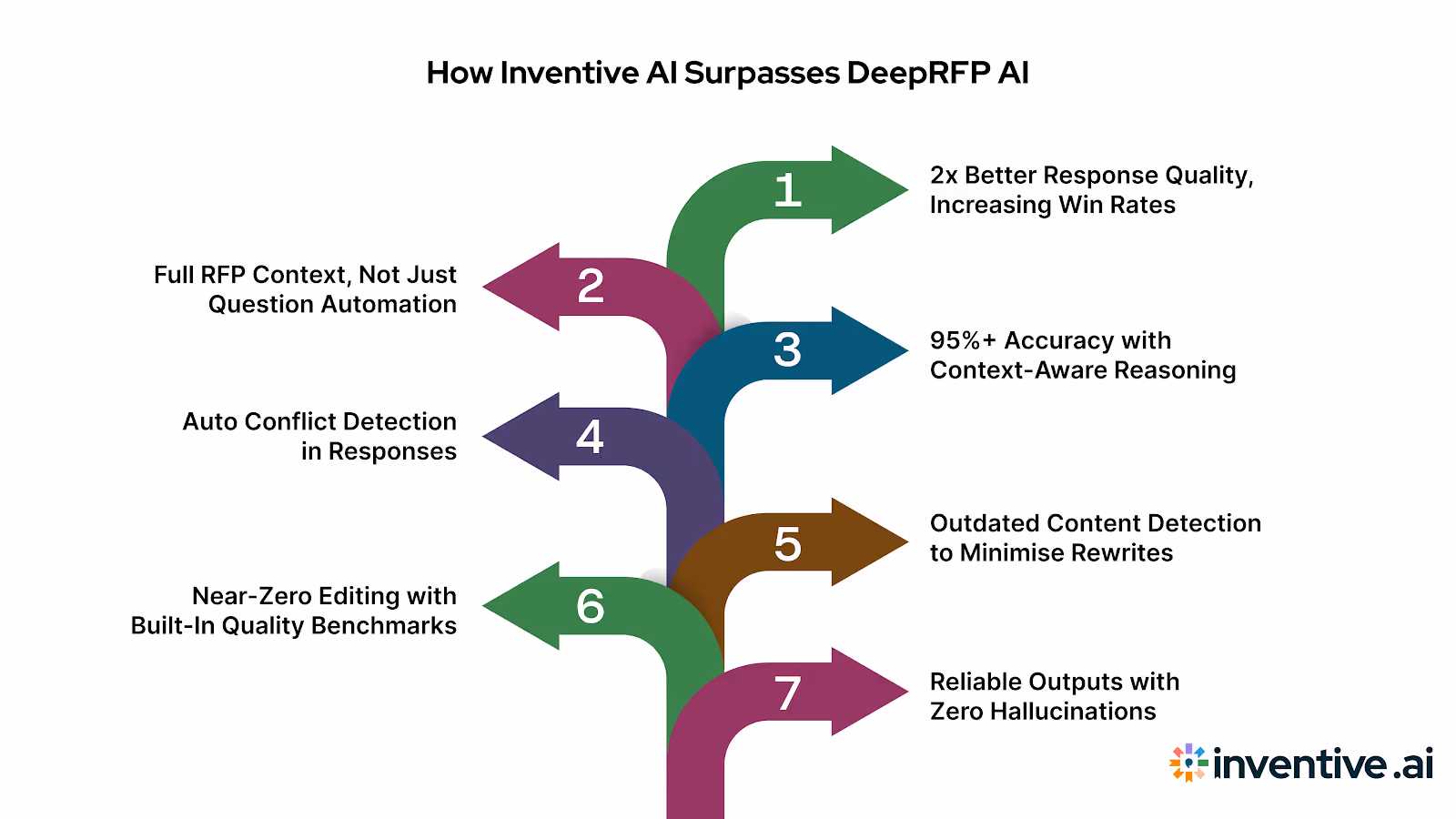 How Inventive AI Surpasses DeepRFP AI

1
2x Better Response Quality, Increasing Win Rates

2
Full RFP Context, Not Just Question Automation

3
95%+ Accuracy with Context-Aware Reasoning

4
Auto Conflict Detection in Responses

5
Outdated Content Detection to Minimise Rewrites

6
Near-Zero Editing with Built-In Quality Benchmarks

7
Reliable Outputs with Zero Hallucinations

inventive.ai